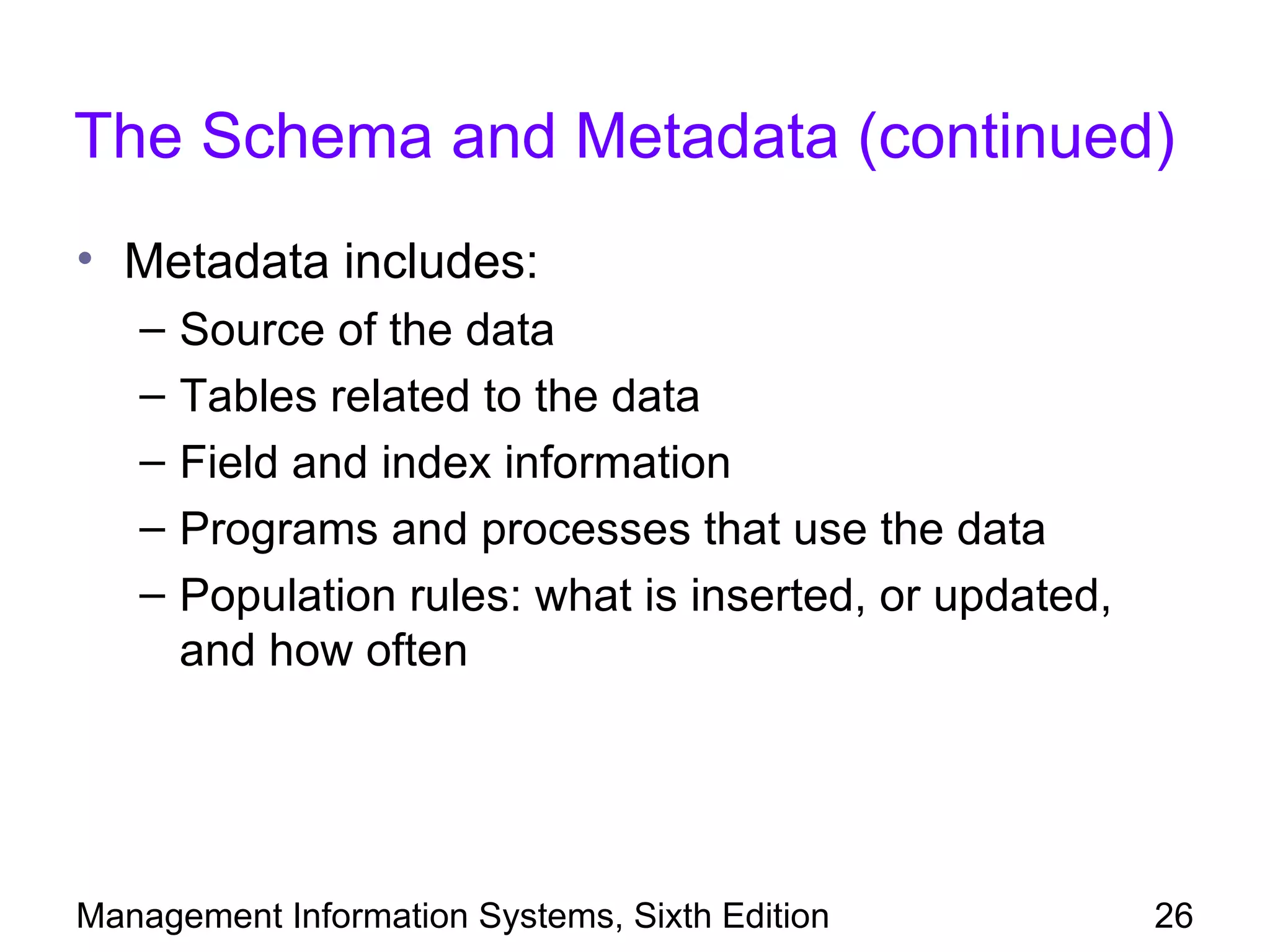 The Schema and Metadata (continued)

• Metadata includes:
– Source of the data
– Tables related to the data
– Field and index information
– Programs and processes that use the data
– Population rules: what is inserted, or updated, and how often

Management Information Systems, Sixth Edition

26